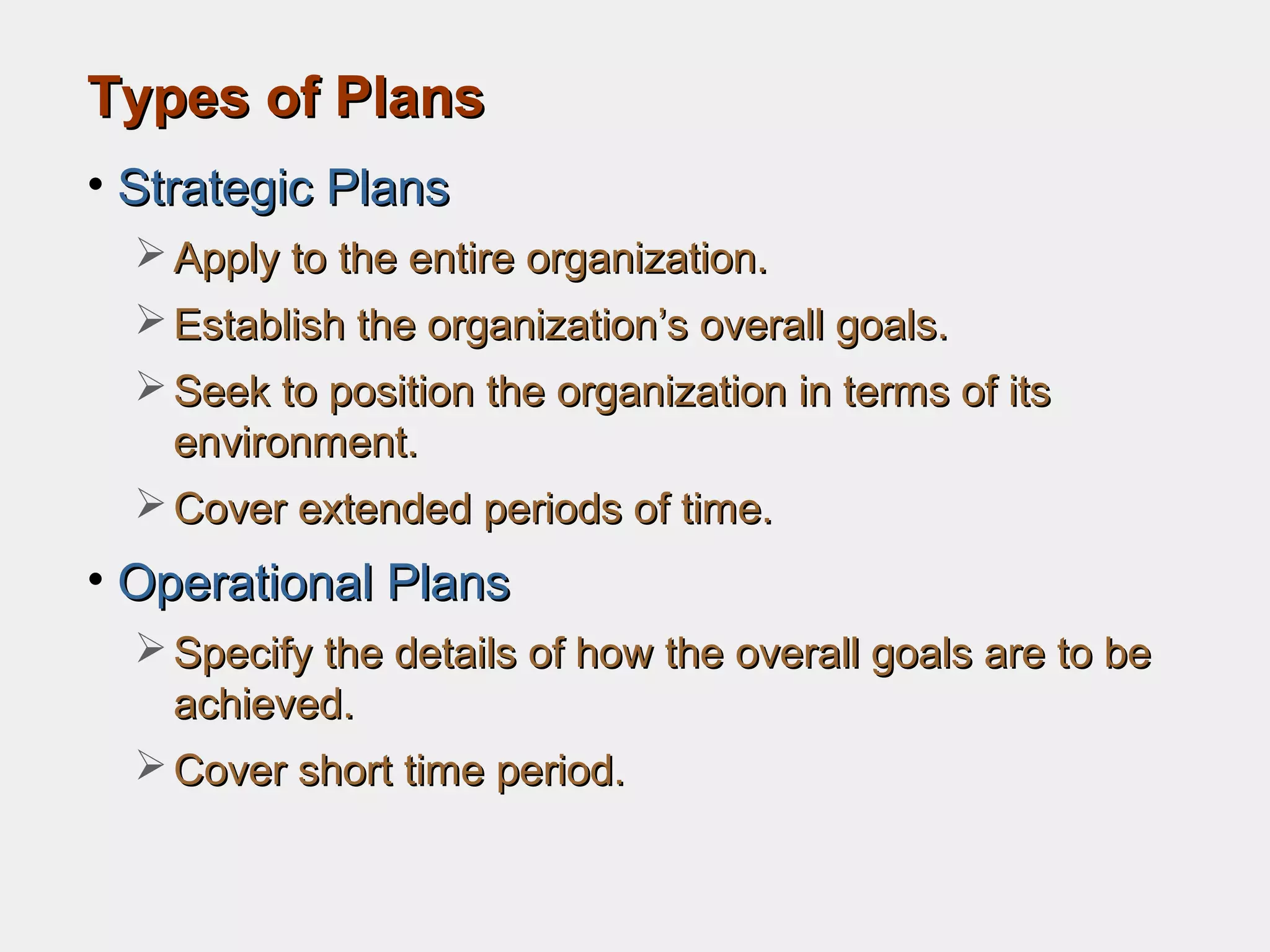 Types of Plans

• Strategic Plans

➢ Apply to the entire organization.

➢ Establish the organization’s overall goals.

➢ Seek to position the organization in terms of its environment.

➢ Cover extended periods of time.

• Operational Plans

➢ Specify the details of how the overall goals are to be achieved.

➢ Cover short time period.